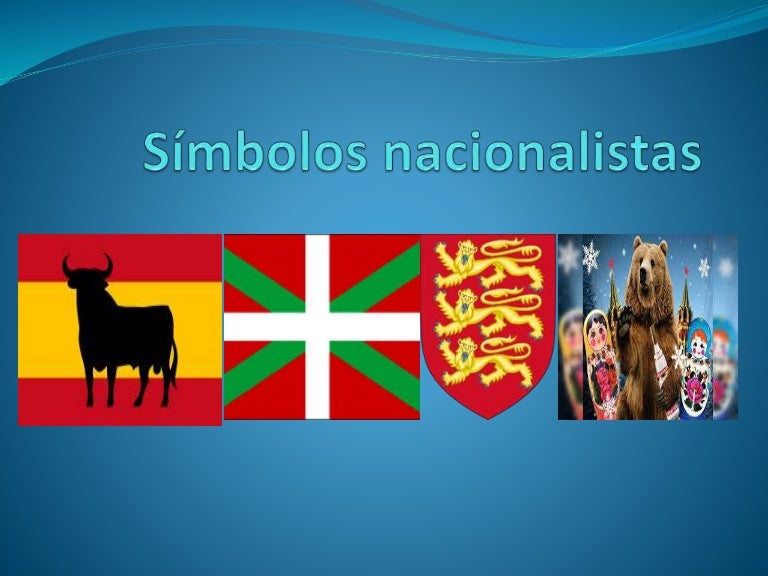 Símbolos nacionalistas